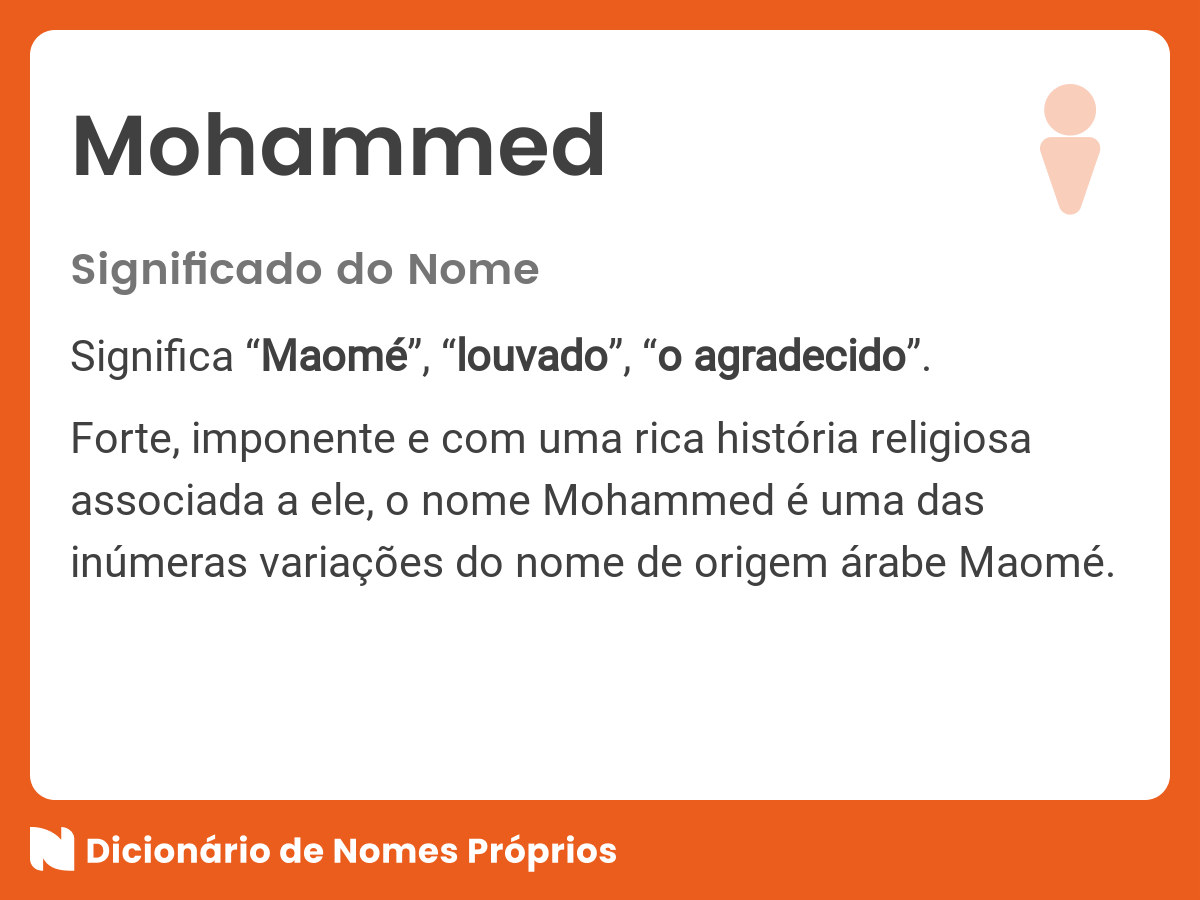 Mohammed

Significado do Nome

Significa "Maomé", "louvado", "o agradecido".

Forte, imponente e com uma rica história religiosa associada a ele, o nome Mohammed é uma das inúmeras variações do nome de origem árabe Maomé.

Dicionário de Nomes Próprios